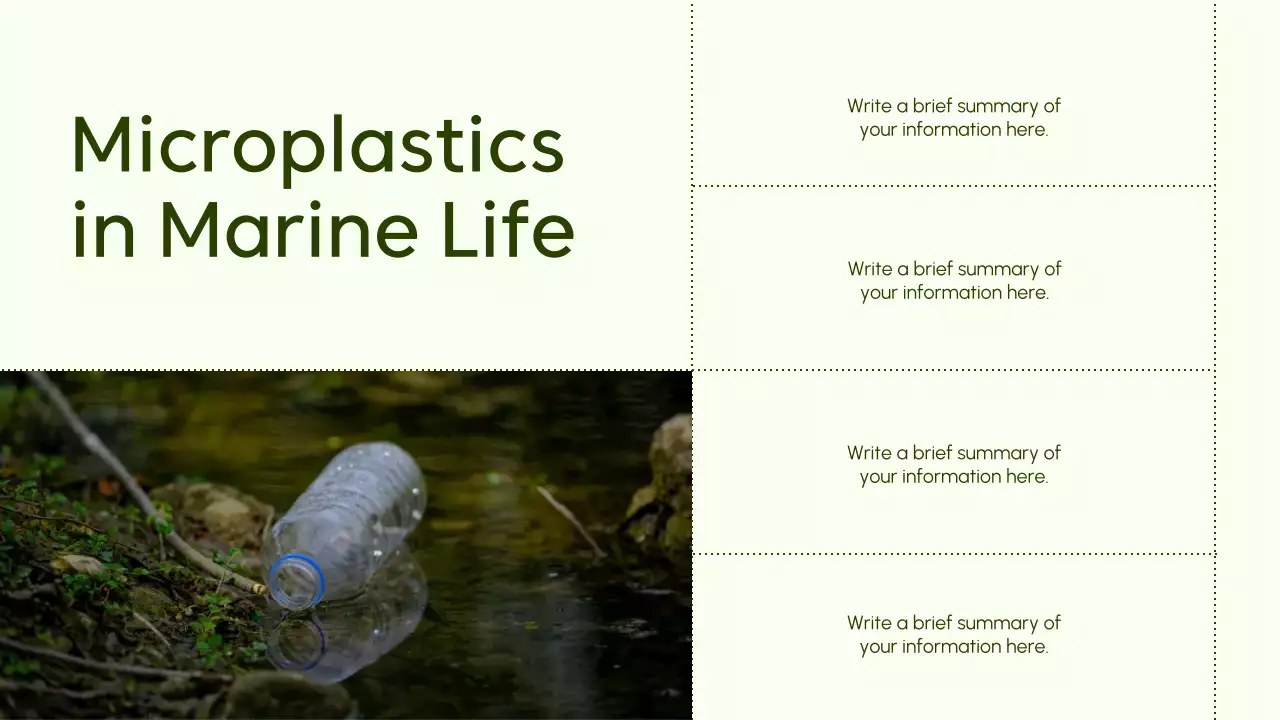 Microplastics in Marine Life

Write a brief summary of your information here.

Write a brief summary of your information here.

Write a brief summary of your information here.

Write a brief summary of your information here.